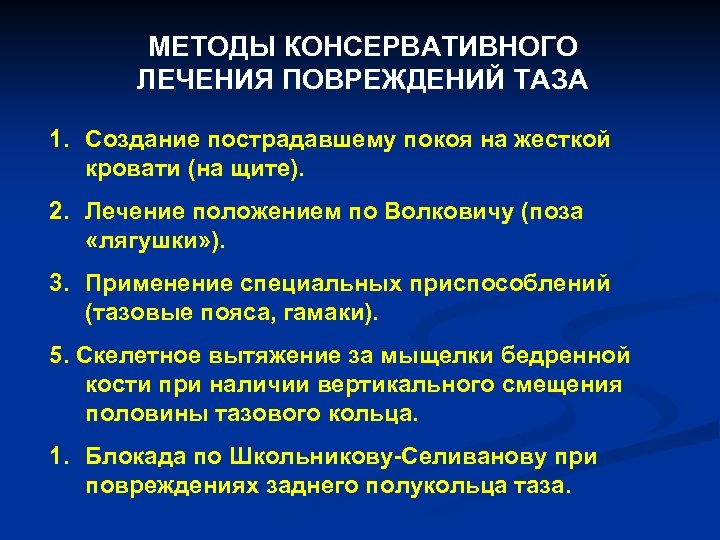 МЕТОДЫ КОНСЕРВАТИВНОГО ЛЕЧЕНИЯ ПОВРЕЖДЕНИЙ ТАЗА

1. Создание пострадавшему покоя на жесткой кровати (на щите).

2. Лечение положением по Волковичу (поза «лягушки»).

3. Применение специальных приспособлений (тазовые пояса, гамаки).

5. Скелетное вытяжение за мыщелки бедренной кости при наличии вертикального смещения половины тазового кольца.

1. Блокада по Школьникову-Селиванову при повреждениях заднего полукольца таза.